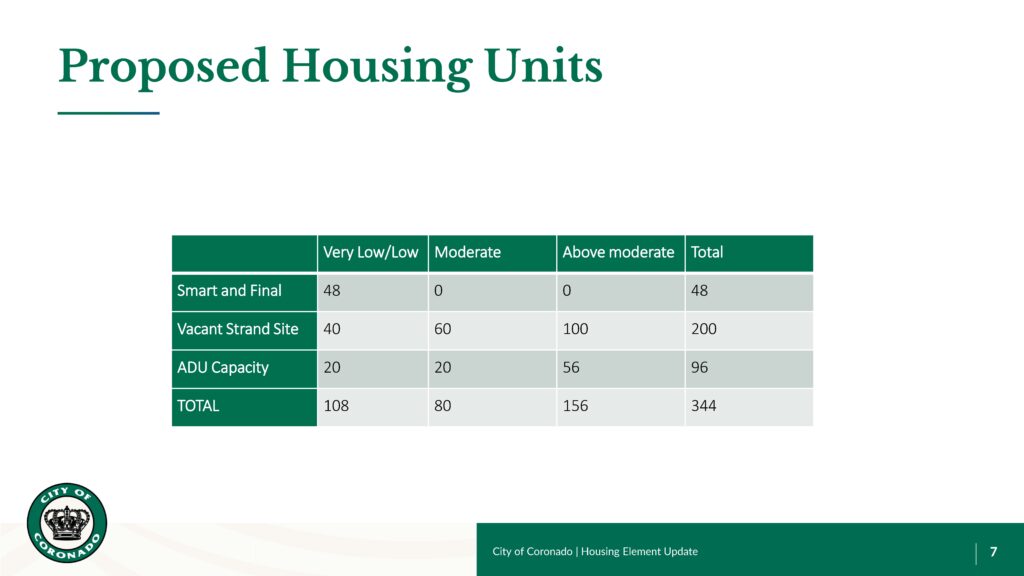 Proposed Housing Units

| | Very Low/Low | Moderate | Above moderate | Total |
|---|---|---|---|---|
| Smart and Final | 48 | 0 | 0 | 48 |
| Vacant Strand Site | 40 | 60 | 100 | 200 |
| ADU Capacity | 20 | 20 | 56 | 96 |
| TOTAL | 108 | 80 | 156 | 344 |

CITY OF CORONADO

City of Coronado | Housing Element Update

7